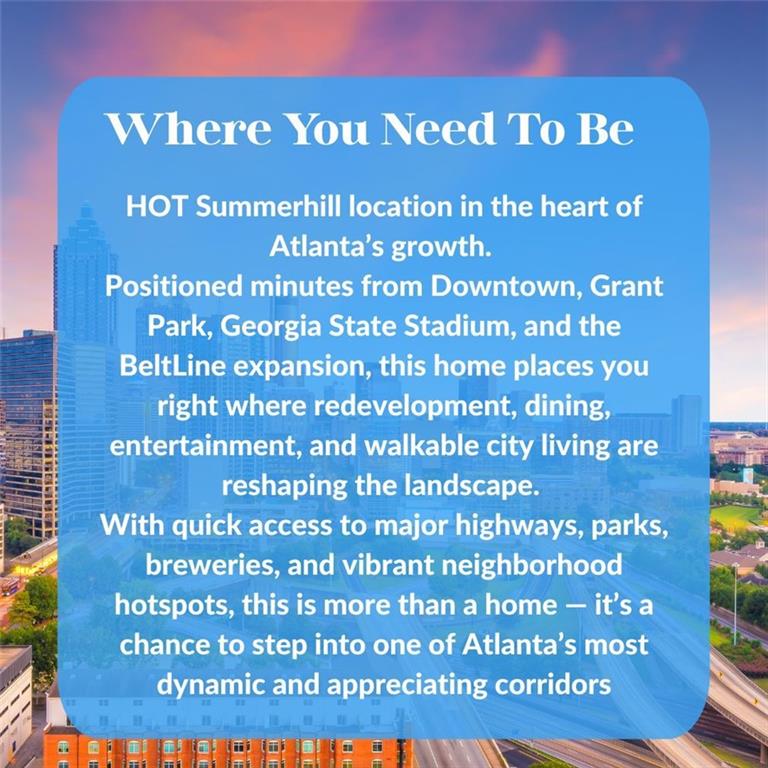 Where You Need To Be

HOT Summerhill location in the heart of Atlanta's growth.
Positioned minutes from Downtown, Grant Park, Georgia State Stadium, and the BeltLine expansion, this home places you right where redevelopment, dining, entertainment, and walkable city living are reshaping the landscape.
With quick access to major highways, parks, breweries, and vibrant neighborhood hotspots, this is more than a home — it's a chance to step into one of Atlanta's most dynamic and appreciating corridors